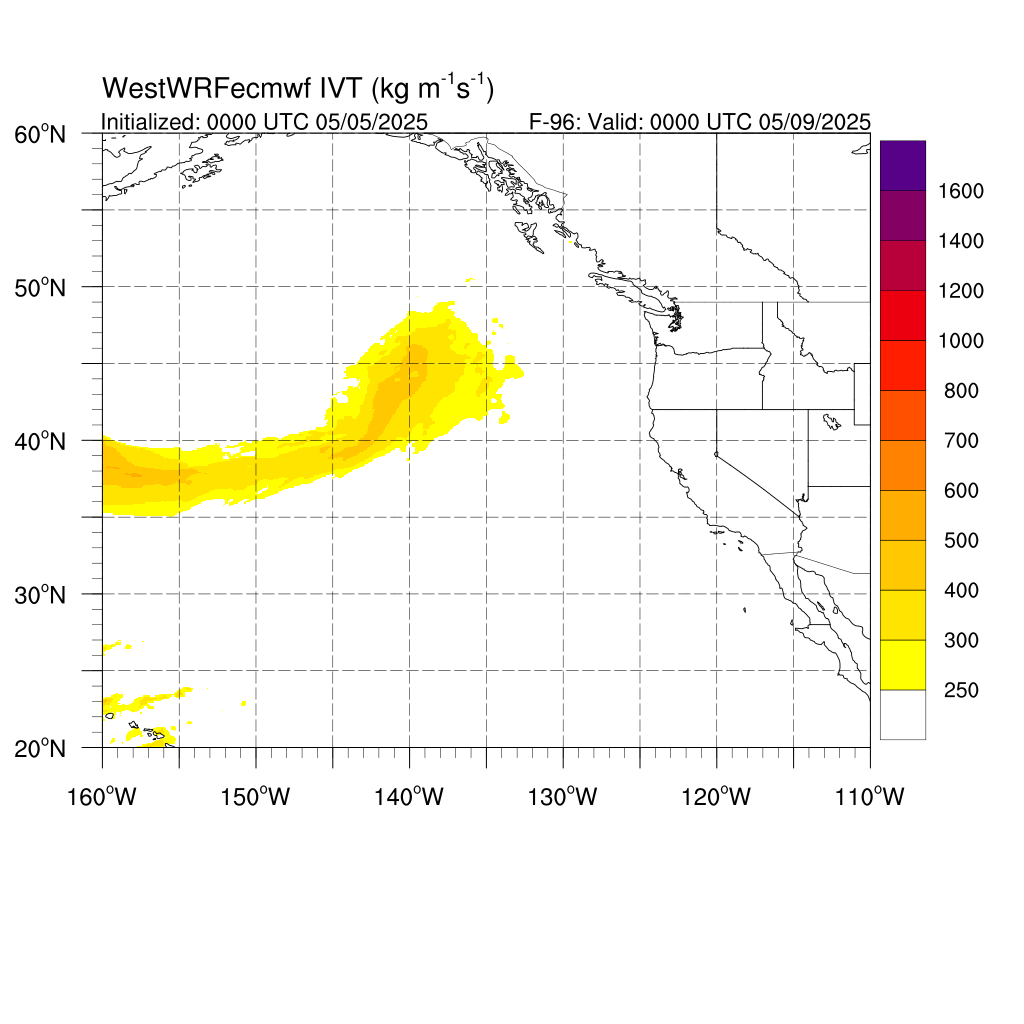 WestWRFecmwf IVT (kg $m^{-1}s^{-1}$)
Initialized: 0000 UTC 05/05/2025
F-96: Valid: 0000 UTC 05/09/2025

60°N
50°N
40°N
30°N
20°N

160°W 150°W 140°W 130°W 120°W 110°W

1600
1400
1200
1000
800
700
600
500
400
300
250